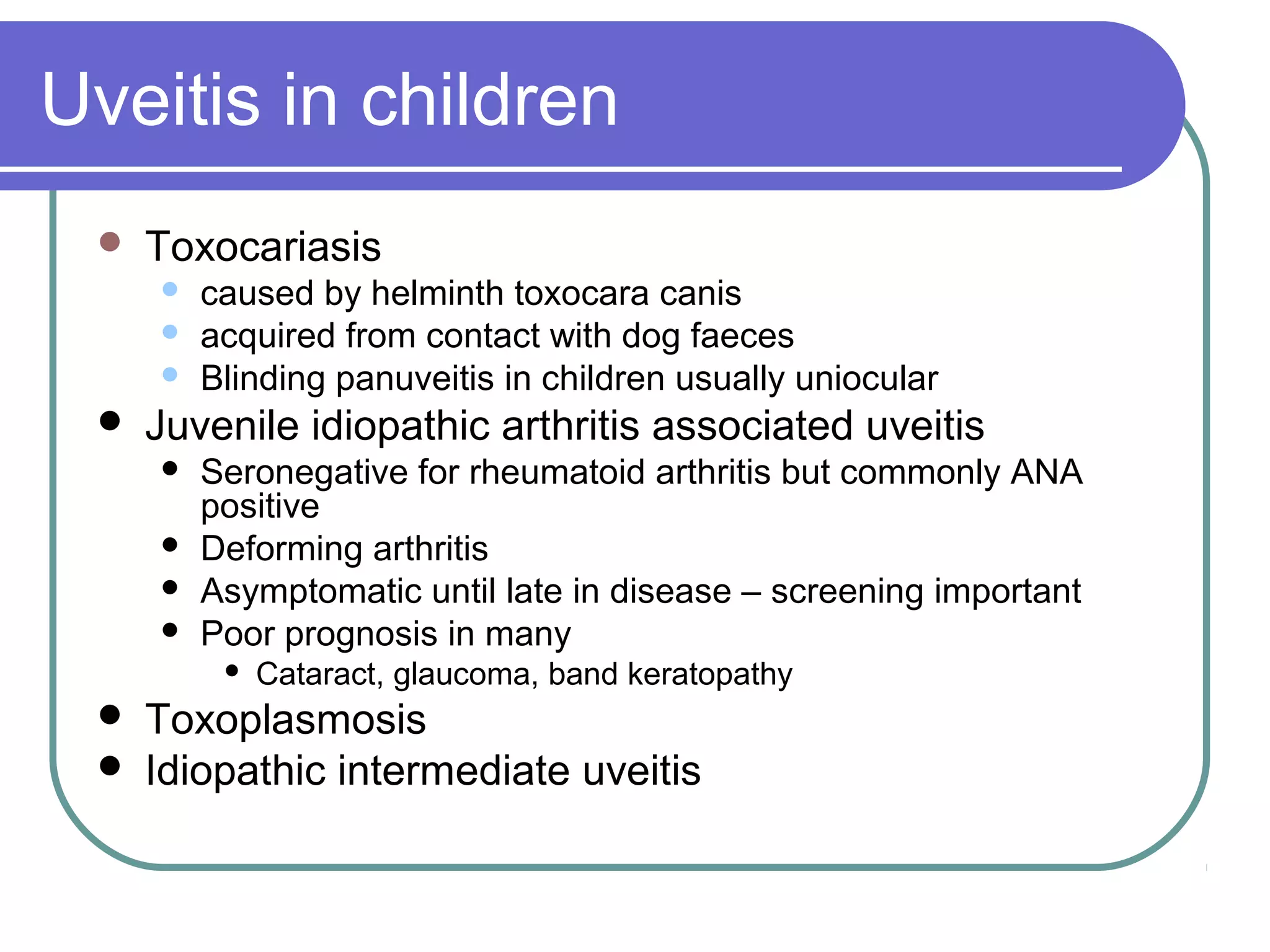 Uveitis in children

- Toxocariasis
  - caused by helminth toxocara canis
  - acquired from contact with dog faeces
  - Blinding panuveitis in children usually uniocular
- Juvenile idiopathic arthritis associated uveitis
  - Seronegative for rheumatoid arthritis but commonly ANA positive
  - Deforming arthritis
  - Asymptomatic until late in disease – screening important
  - Poor prognosis in many
    - Cataract, glaucoma, band keratopathy
- Toxoplasmosis
- Idiopathic intermediate uveitis